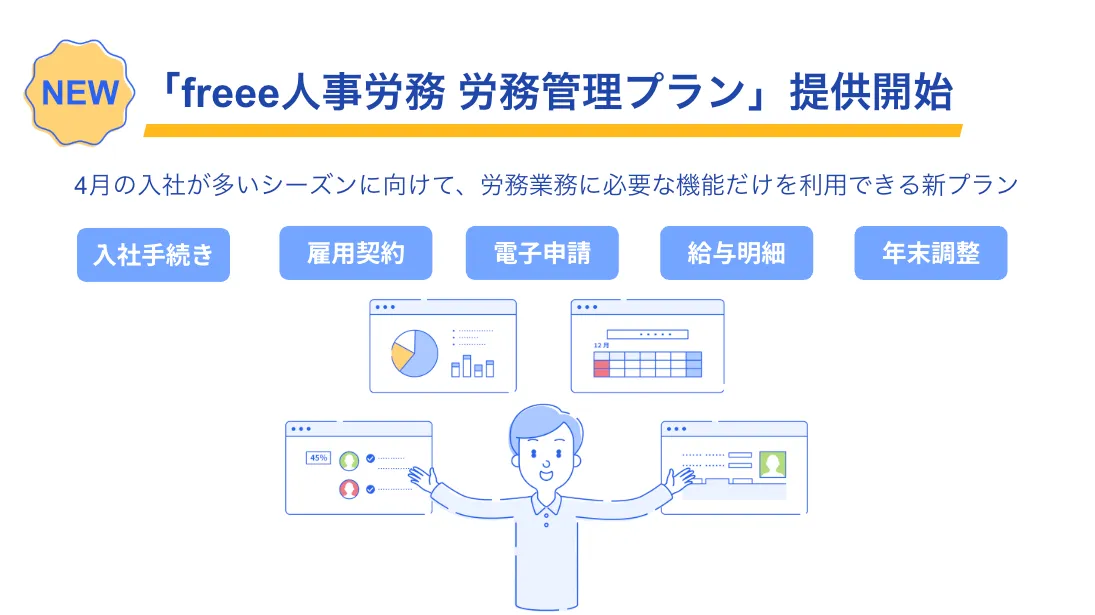 NEW

「freee人事労務 労務管理プラン」提供開始

4月の入社が多いシーズンに向けて、労務業務に必要な機能だけを利用できる新プラン

入社手続き

雇用契約

電子申請

給与明細

年末調整

12月

45%